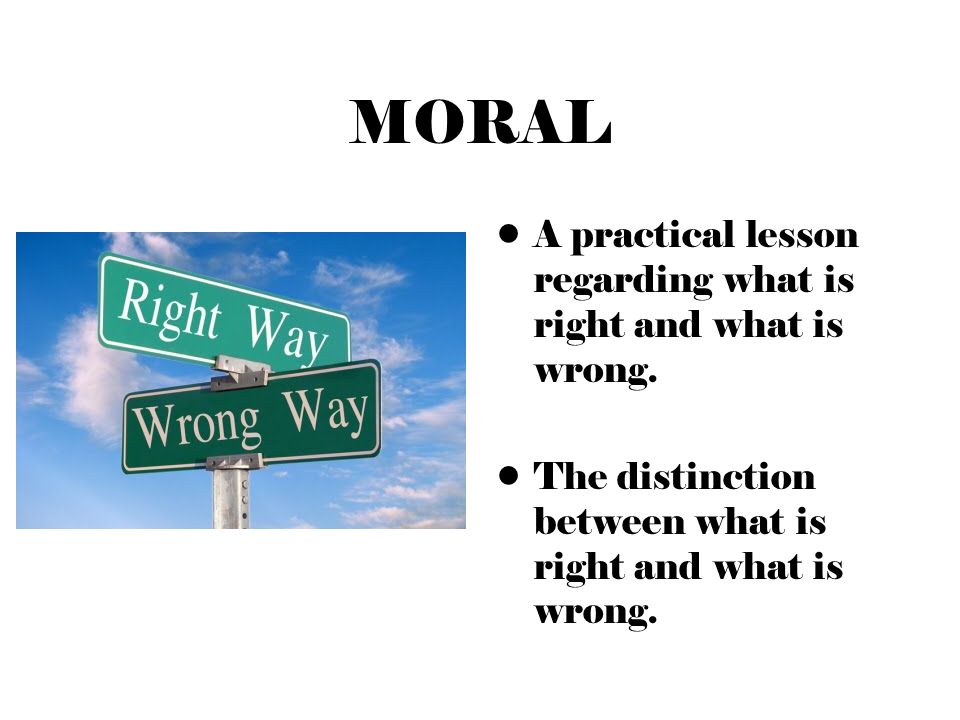 MORAL

Right Way

Wrong Way

• A practical lesson regarding what is right and what is wrong.

• The distinction between what is right and what is wrong.